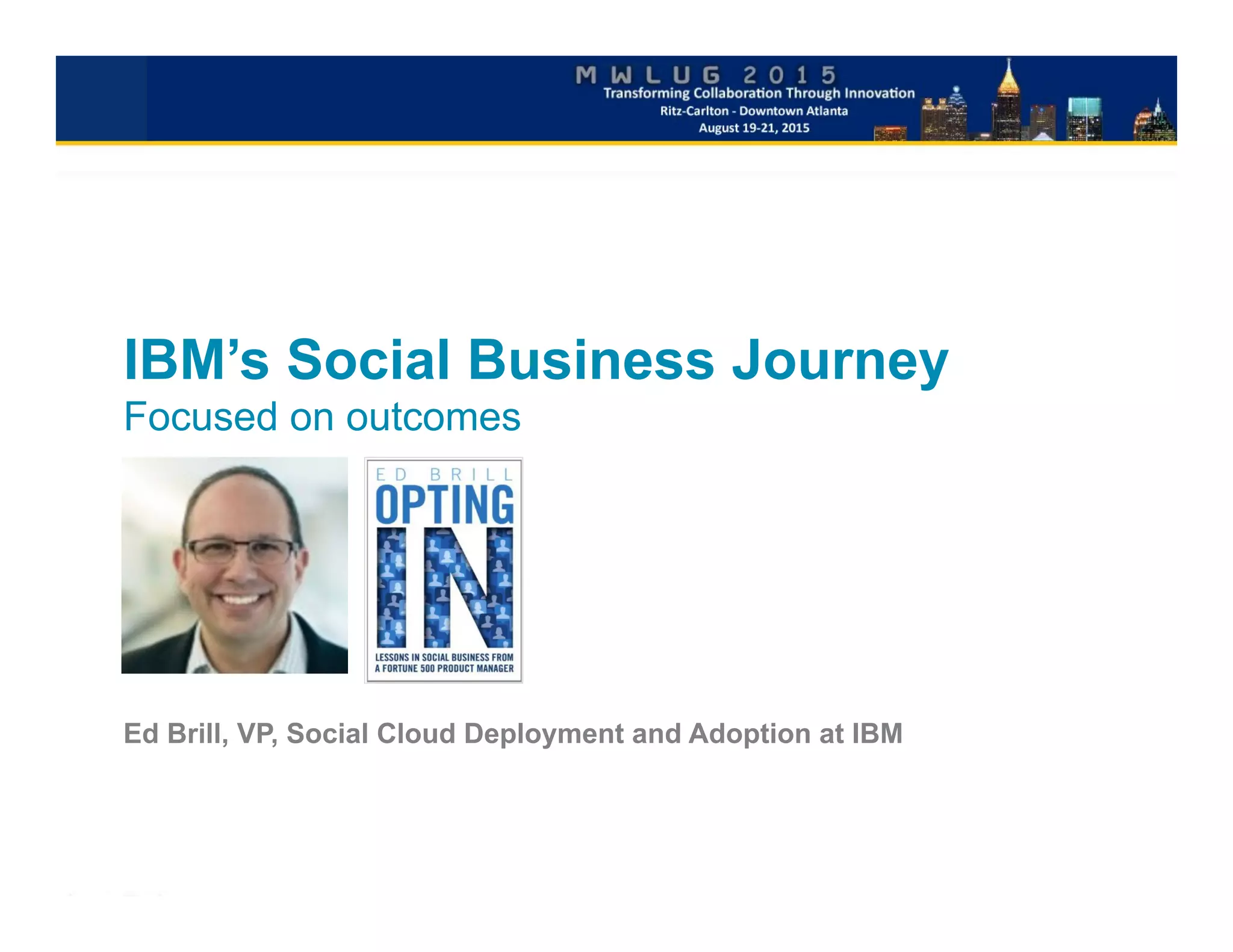 MWLUG 2015
Transforming Collaboration Through Innovation
Ritz-Carlton - Downtown Atlanta
August 19-21, 2015

IBM's Social Business Journey
Focused on outcomes

ED BRILL
OPTING IN
LESSONS IN SOCIAL BUSINESS FROM A FORTUNE 500 PRODUCT MANAGER

Ed Brill, VP, Social Cloud Deployment and Adoption at IBM